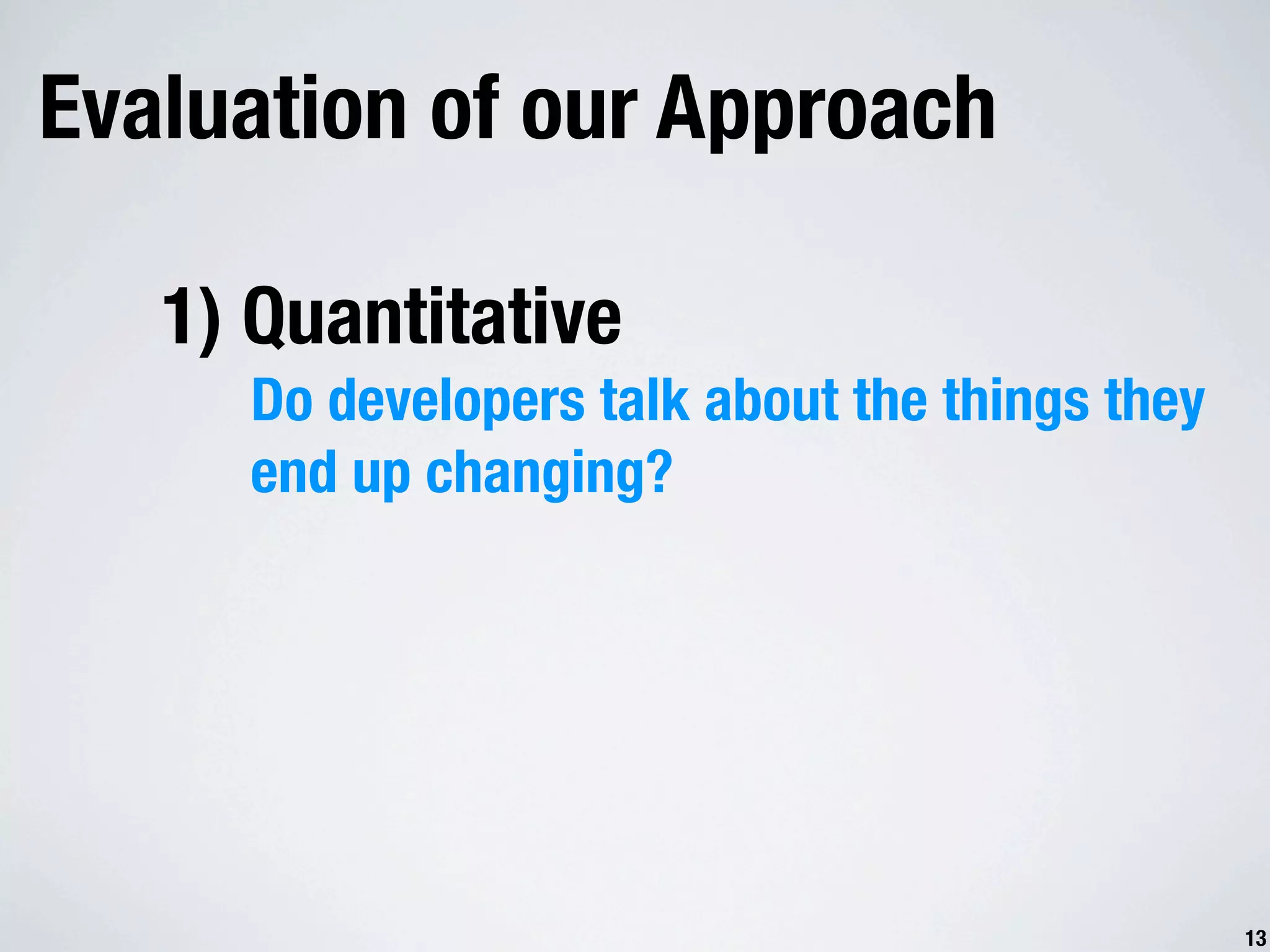 Evaluation of our Approach

1) Quantitative

Do developers talk about the things they end up changing?

13